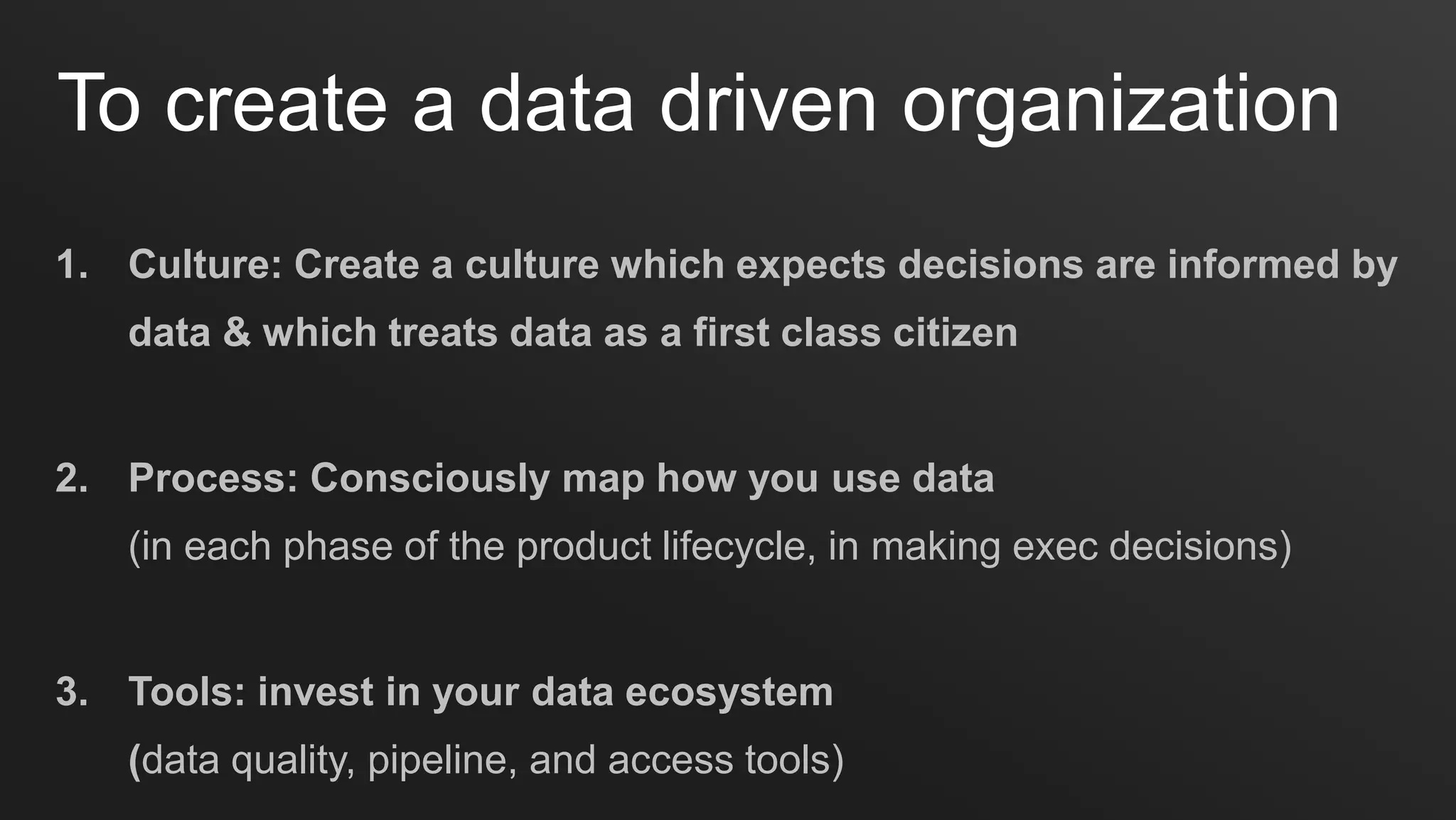 To create a data driven organization

1. Culture: Create a culture which expects decisions are informed by data & which treats data as a first class citizen

2. Process: Consciously map how you use data
(in each phase of the product lifecycle, in making exec decisions)

3. Tools: invest in your data ecosystem
(data quality, pipeline, and access tools)